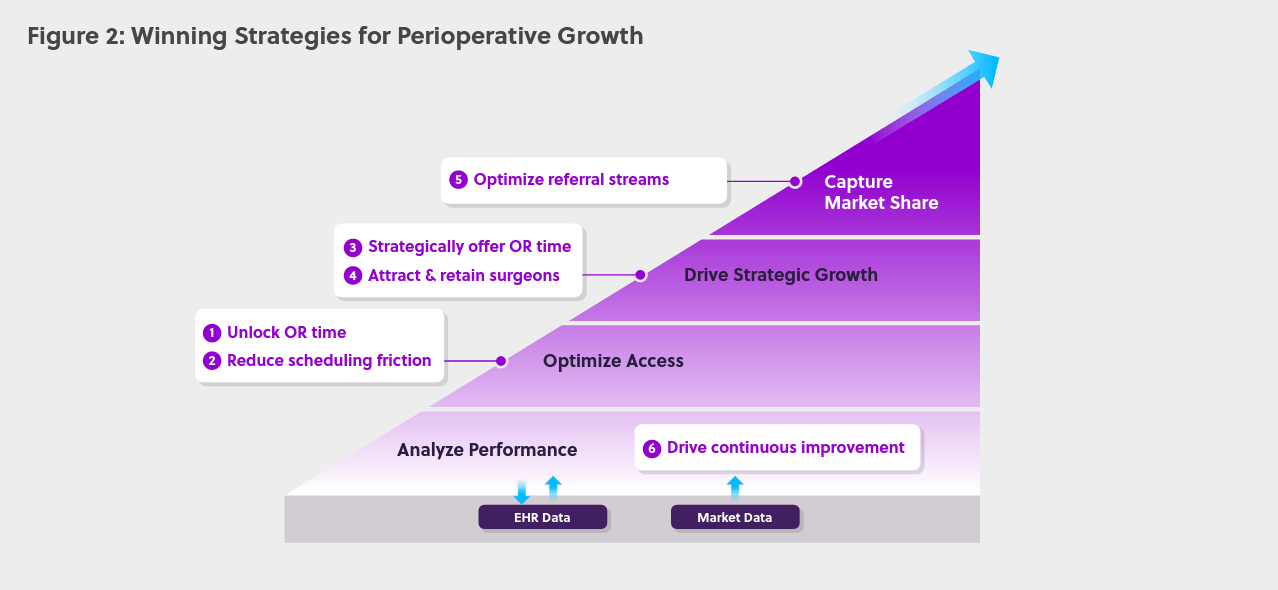 Figure 2: Winning Strategies for Perioperative Growth

5 Optimize referral streams

Capture Market Share

3 Strategically offer OR time
4 Attract & retain surgeons

Drive Strategic Growth

1 Unlock OR time
2 Reduce scheduling friction

Optimize Access

Analyze Performance

6 Drive continuous improvement

EHR Data

Market Data